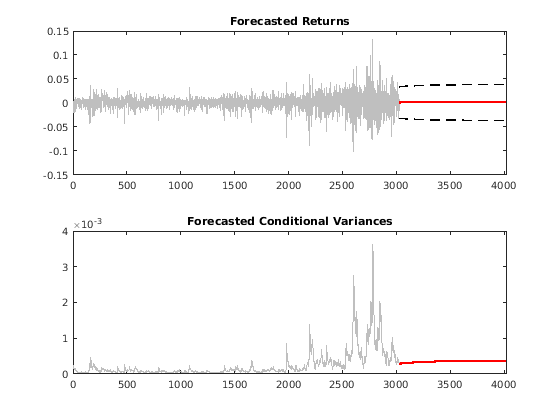 Forecasted Returns

0.15
0.1
0.05
0
-0.05
-0.1
-0.15

0 500 1000 1500 2000 2500 3000 3500 4000

Forecasted Conditional Variances

$\times 10^{-3}$
4
3
2
1
0

0 500 1000 1500 2000 2500 3000 3500 4000